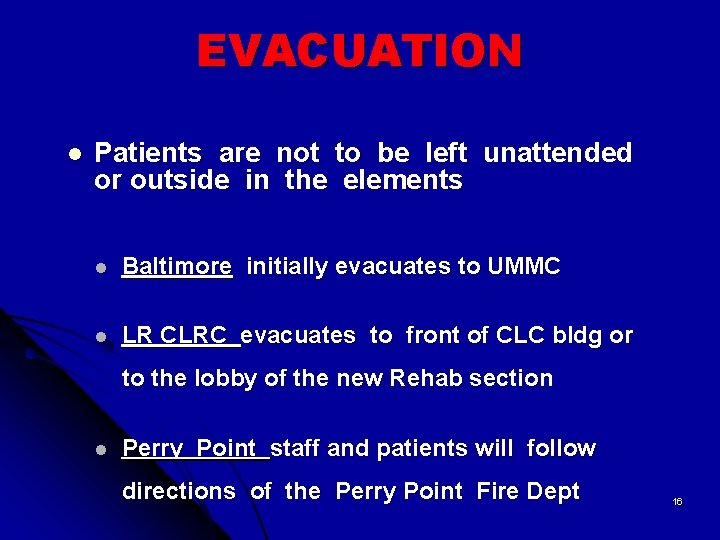 EVACUATION

• Patients are not to be left unattended or outside in the elements

• Baltimore initially evacuates to UMMC

• LR CLRC evacuates to front of CLC bldg or to the lobby of the new Rehab section

• Perry Point staff and patients will follow directions of the Perry Point Fire Dept

16